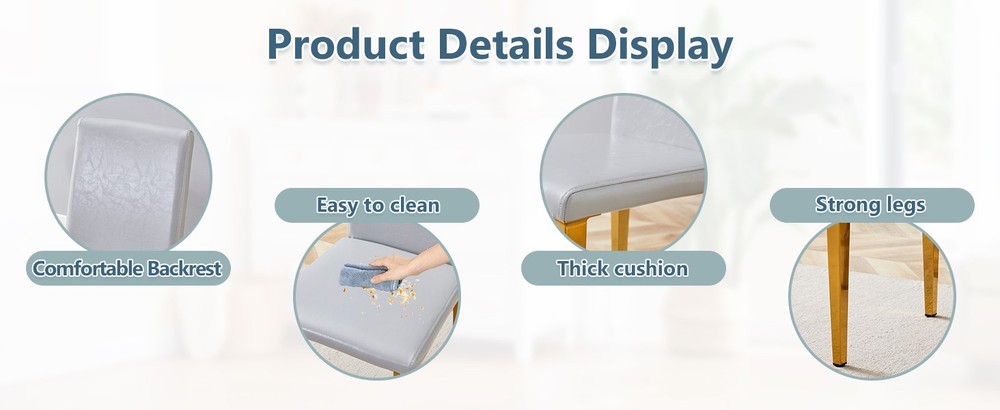 Product Details Display

Comfortable Backrest

Easy to clean

Thick cushion

Strong legs